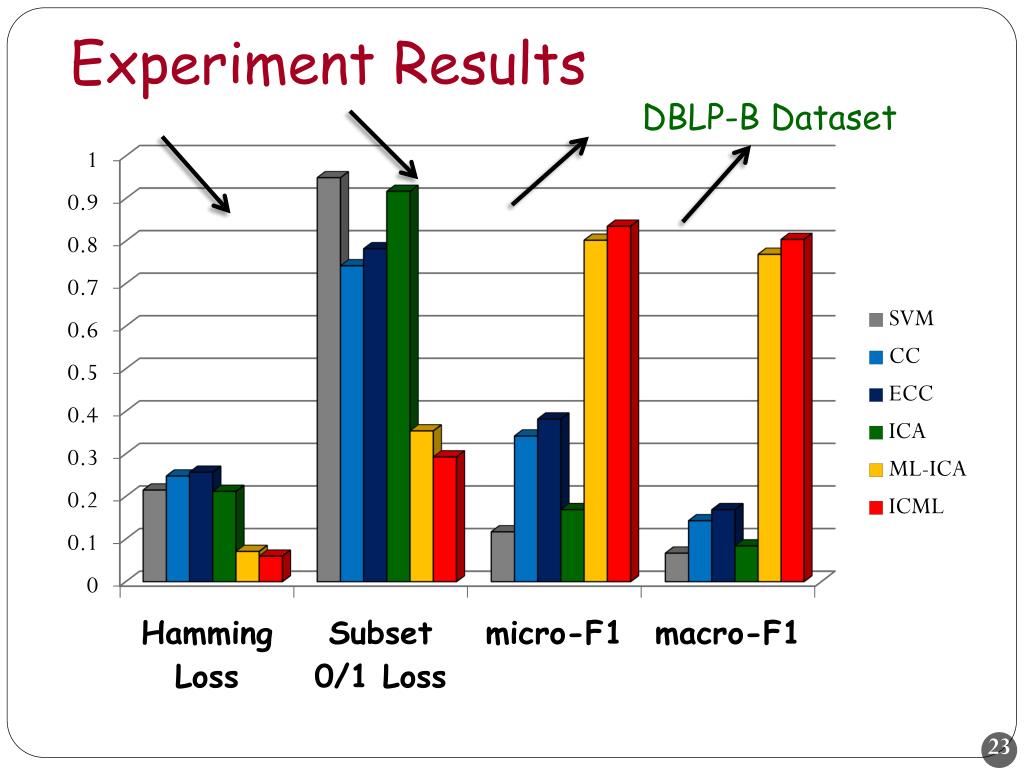 Experiment Results

DBLP-B Dataset

1
0.9
0.8
0.7
0.6
0.5
0.4
0.3
0.2
0.1
0

SVM
CC
ECC
ICA
ML-ICA
ICML

Hamming Loss
Subset 0/1 Loss
micro-F1
macro-F1

23